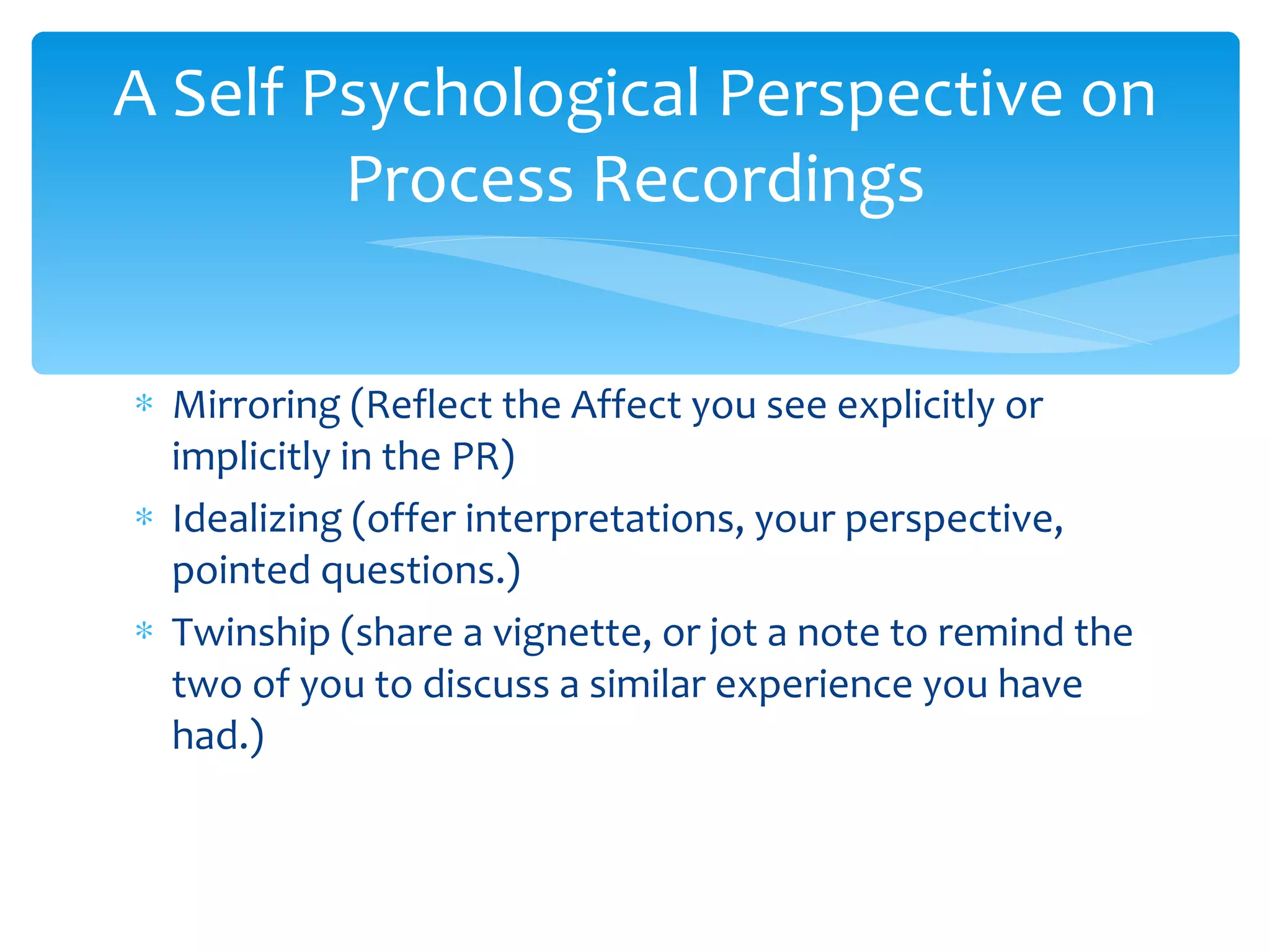 A Self Psychological Perspective on Process Recordings

* Mirroring (Reflect the Affect you see explicitly or implicitly in the PR)
* Idealizing (offer interpretations, your perspective, pointed questions.)
* Twinship (share a vignette, or jot a note to remind the two of you to discuss a similar experience you have had.)